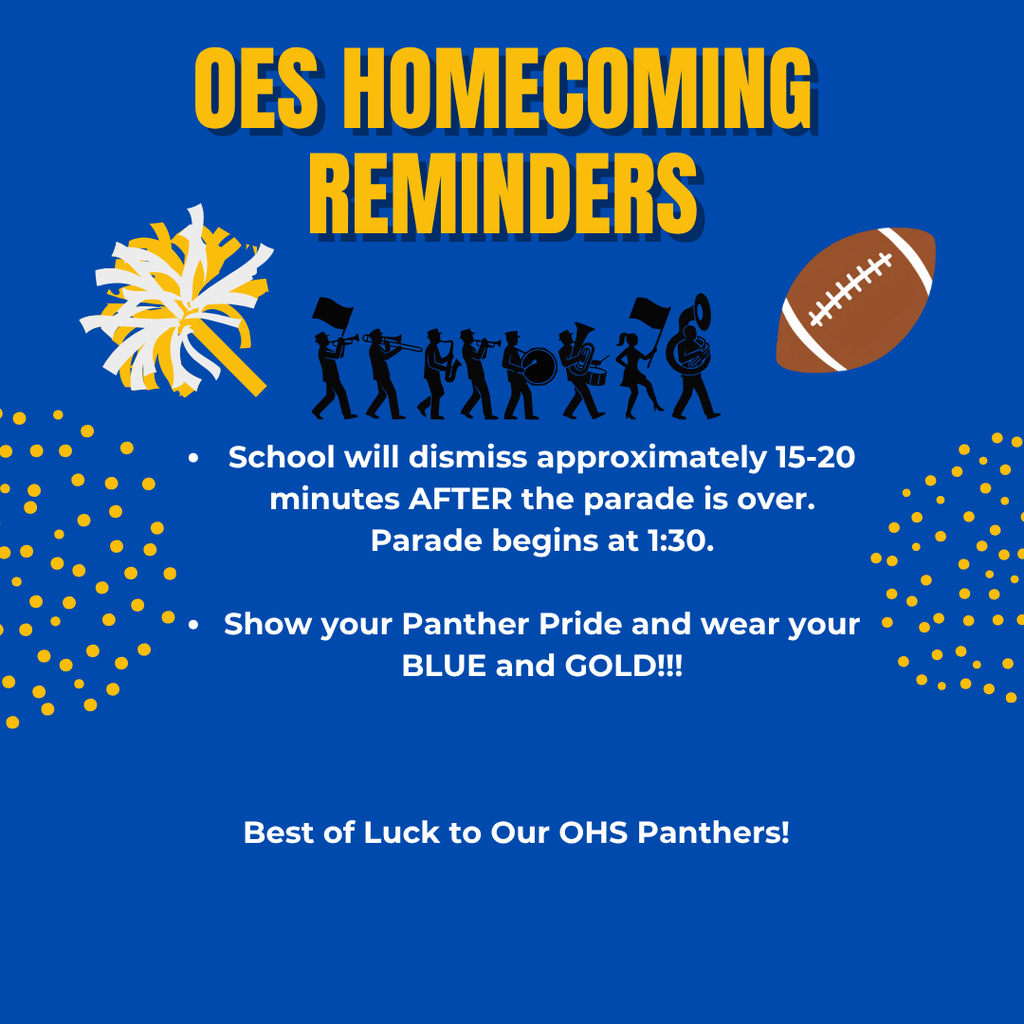 OES HOMECOMING REMINDERS

• School will dismiss approximately 15-20 minutes AFTER the parade is over. Parade begins at 1:30.

• Show your Panther Pride and wear your BLUE and GOLD!!!

Best of Luck to Our OHS Panthers!